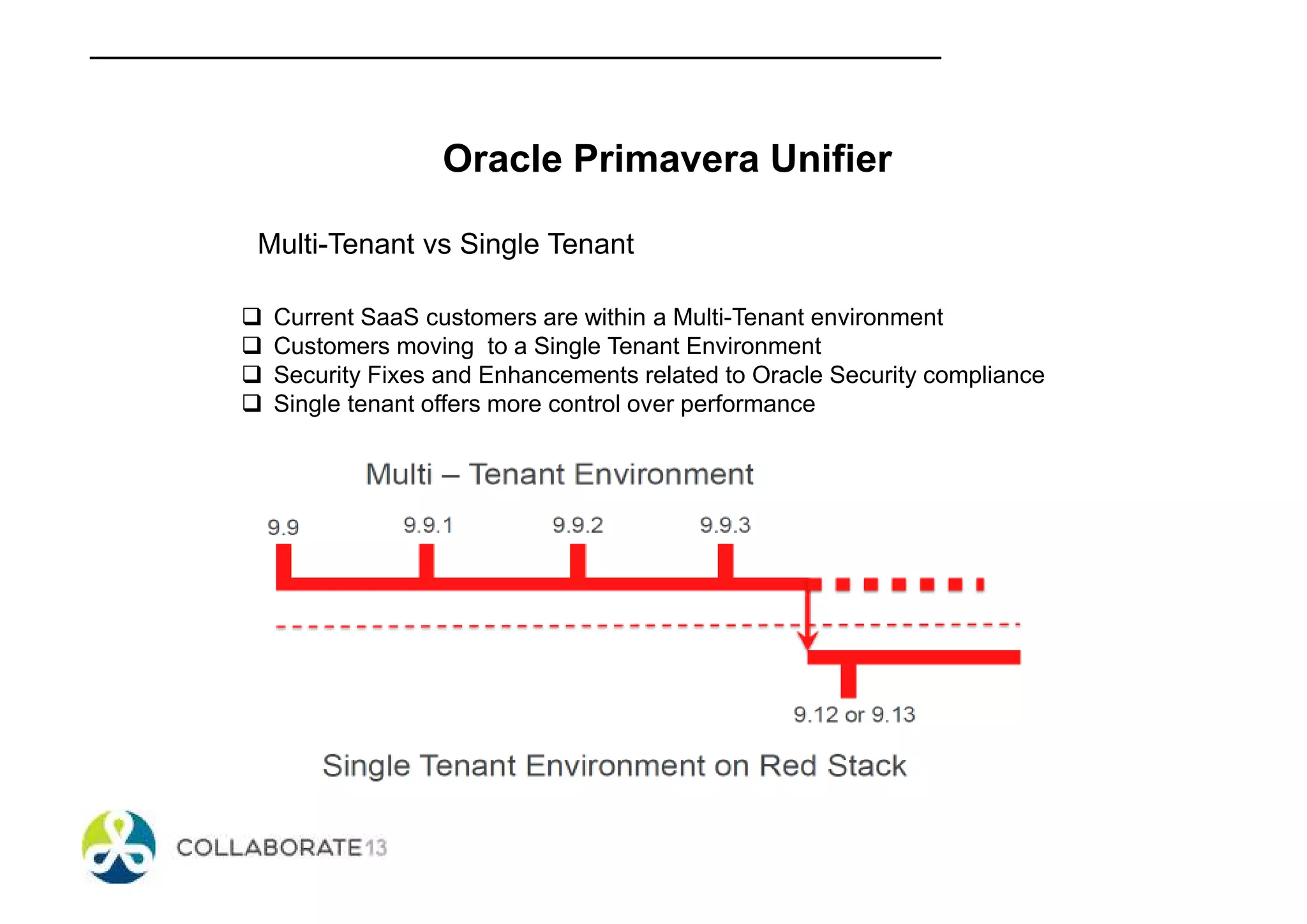 Oracle Primavera Unifier

Multi-Tenant vs Single Tenant

❑ Current SaaS customers are within a Multi-Tenant environment
❑ Customers moving to a Single Tenant Environment
❑ Security Fixes and Enhancements related to Oracle Security compliance
❑ Single tenant offers more control over performance

Multi – Tenant Environment

9.9
9.9.1
9.9.2
9.9.3

9.12 or 9.13

Single Tenant Environment on Red Stack

COLLABORATE 13